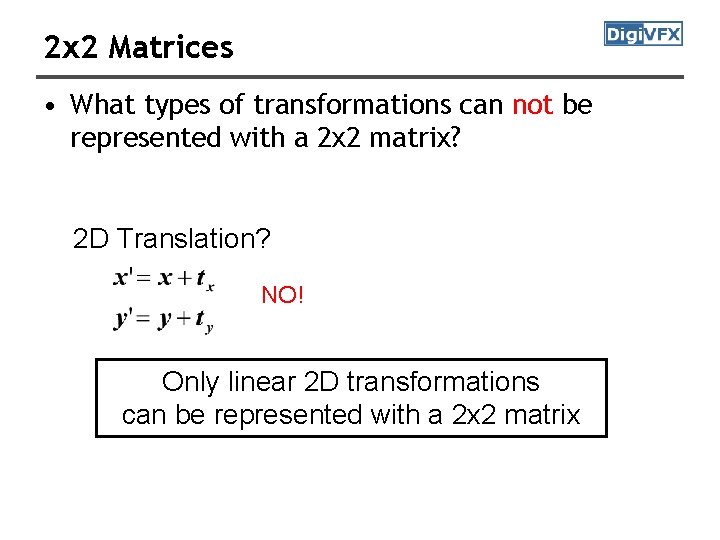 2x2 Matrices

DigiVFX

• What types of transformations can not be represented with a 2x2 matrix?

2D Translation?

$x' = x + t_x$

$y' = y + t_y$

NO!

Only linear 2D transformations can be represented with a 2x2 matrix